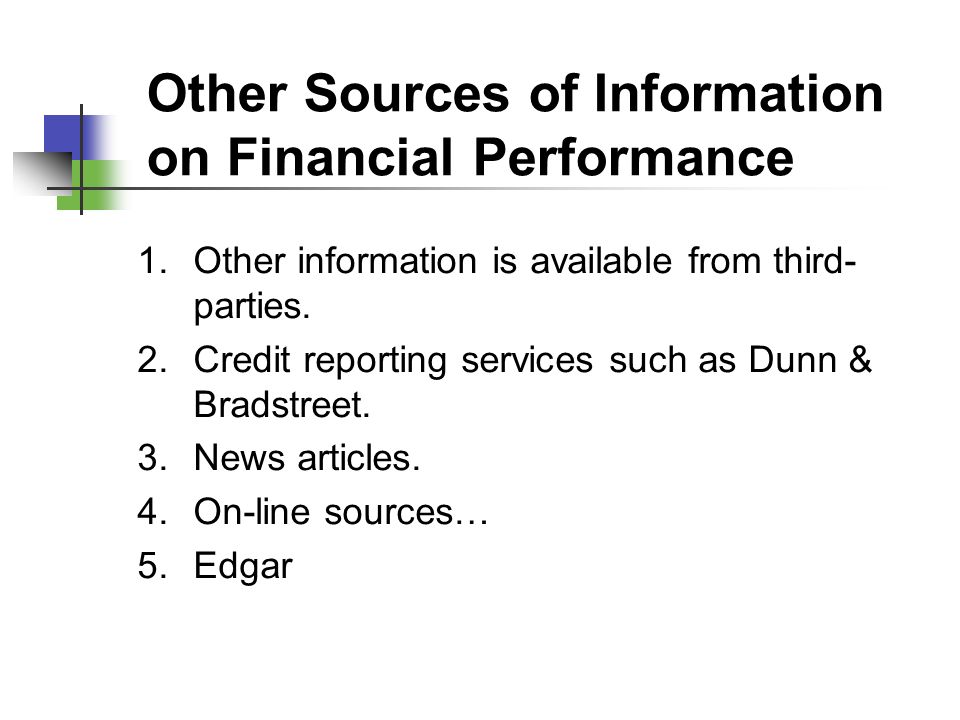 Other Sources of Information on Financial Performance

1. Other information is available from third-parties.
2. Credit reporting services such as Dunn & Bradstreet.
3. News articles.
4. On-line sources…
5. Edgar